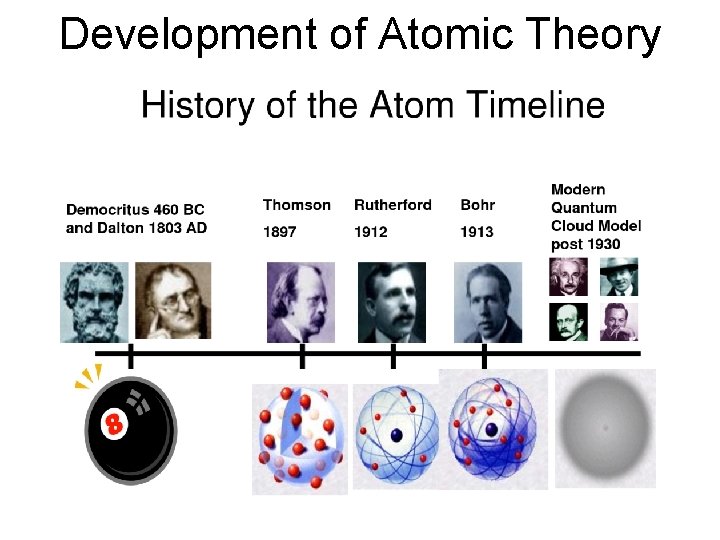 Development of Atomic Theory

History of the Atom Timeline

Democritus 460 BC and Dalton 1803 AD

Thomson 1897

Rutherford 1912

Bohr 1913

Modern Quantum Cloud Model post 1930

8